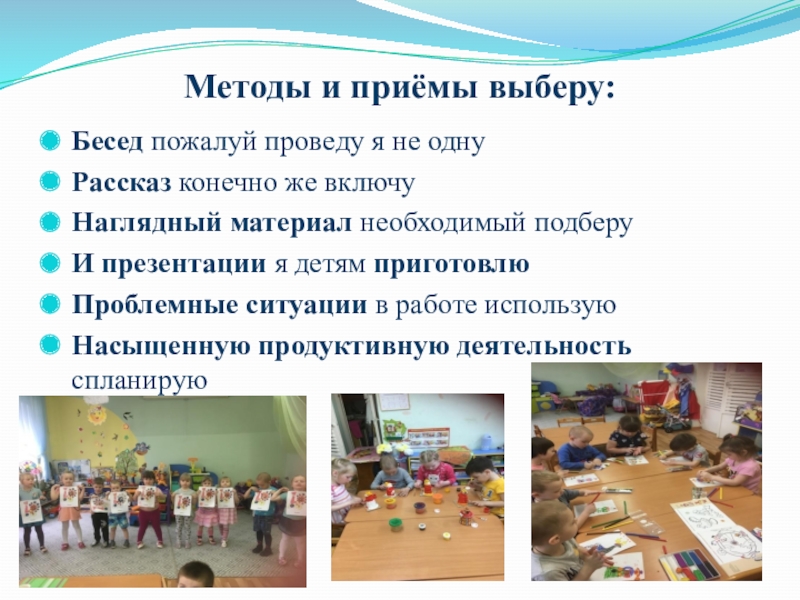 Методы и приёмы выберу:

Бесед пожалуй проведу я не одну

Рассказ конечно же включу

Наглядный материал необходимый подберу

И презентации я детям приготовлю

Проблемные ситуации в работе использую

Насыщенную продуктивную деятельность спланирую